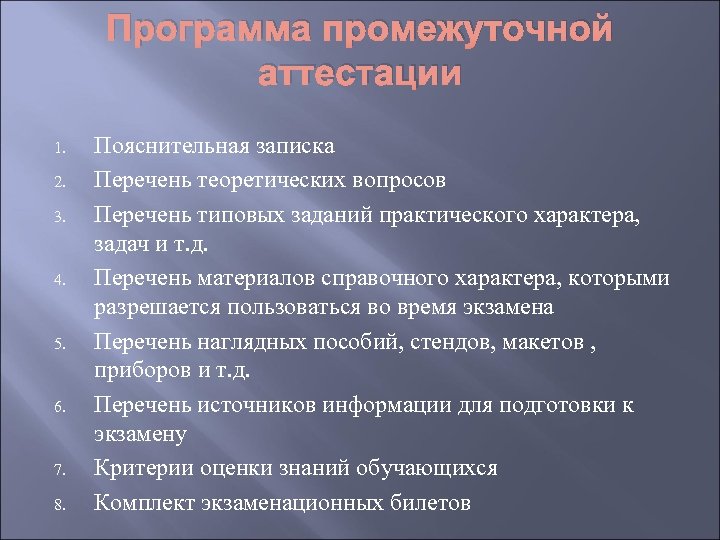 Программа промежуточной аттестации

1. Пояснительная записка
2. Перечень теоретических вопросов
3. Перечень типовых заданий практического характера, задач и т.д.
4. Перечень материалов справочного характера, которыми разрешается пользоваться во время экзамена
5. Перечень наглядных пособий, стендов, макетов , приборов и т.д.
6. Перечень источников информации для подготовки к экзамену
7. Критерии оценки знаний обучающихся
8. Комплект экзаменационных билетов